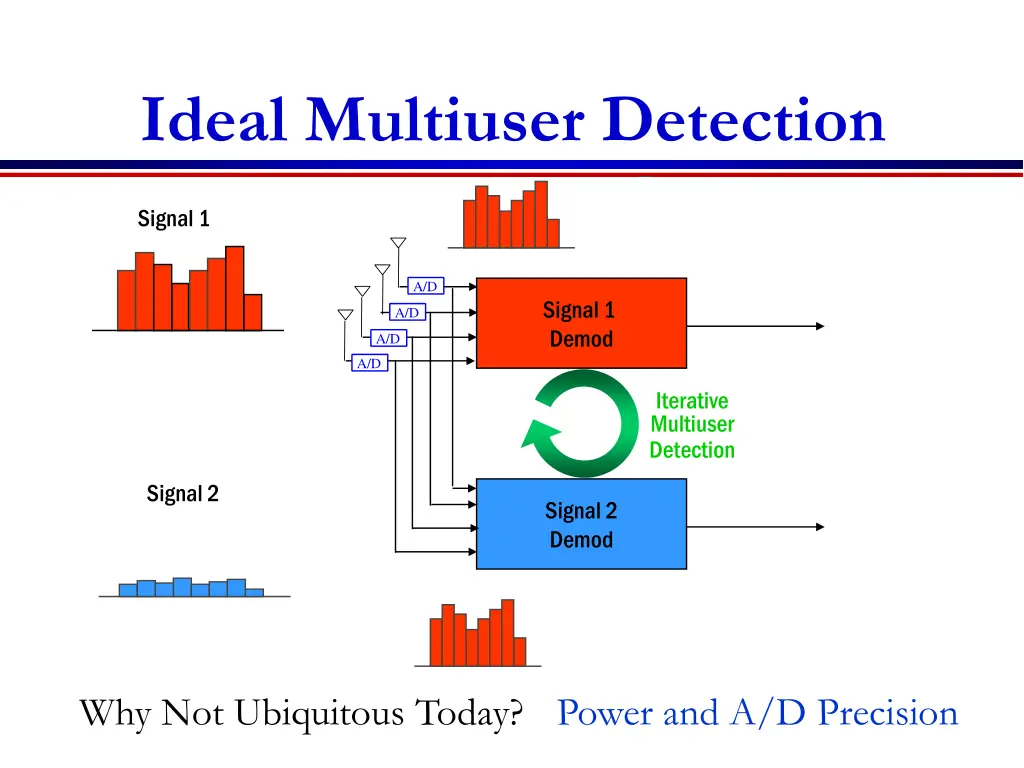 Ideal Multiuser Detection

Signal 1

A/D

A/D

A/D

A/D

Signal 1
Demod

Iterative
Multiuser
Detection

Signal 2

Signal 2
Demod

Why Not Ubiquitous Today? Power and A/D Precision